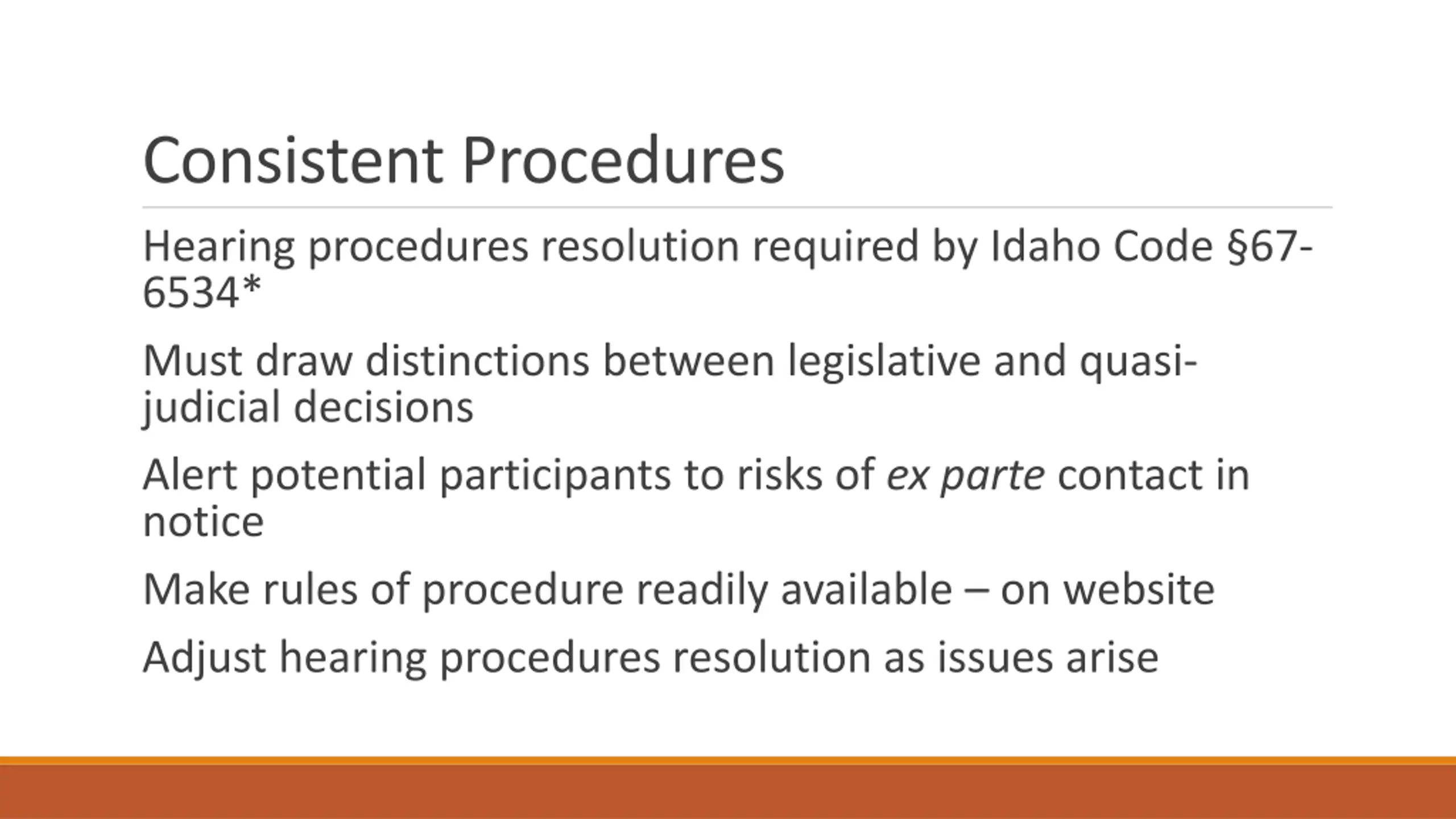 Consistent Procedures

Hearing procedures resolution required by Idaho Code §67-6534*

Must draw distinctions between legislative and quasi-judicial decisions

Alert potential participants to risks of ex parte contact in notice

Make rules of procedure readily available – on website

Adjust hearing procedures resolution as issues arise